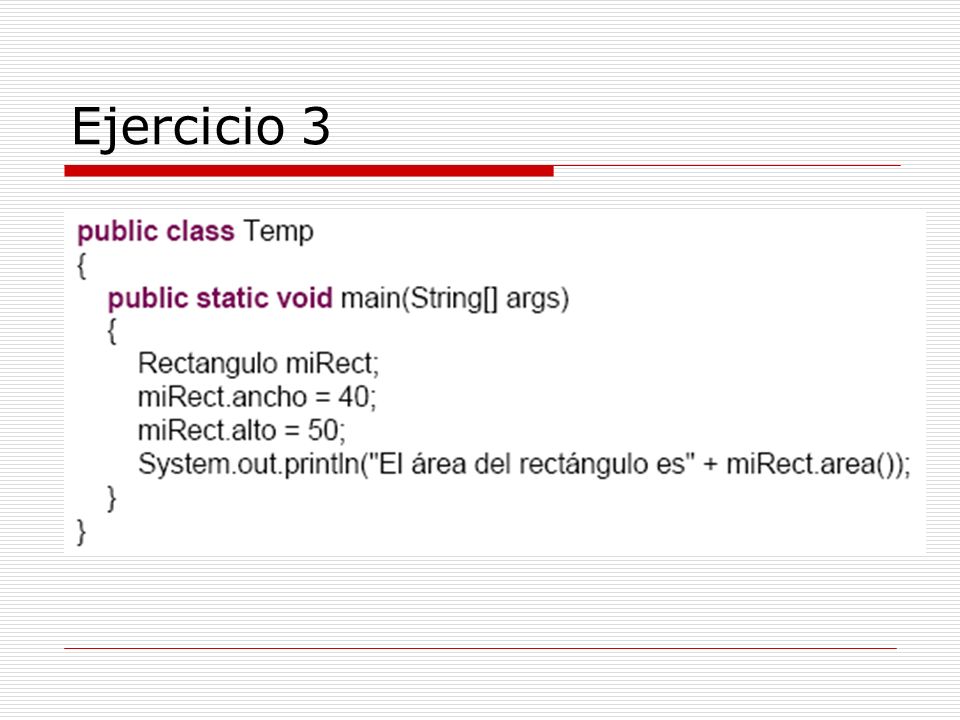 Ejercicio 3

public class Temp
{
public static void main(String[] args)
{
Rectangulo miRect;
miRect.ancho = 40;
miRect.alto = 50;
System.out.println("El área del rectángulo es" + miRect.area());
}
}